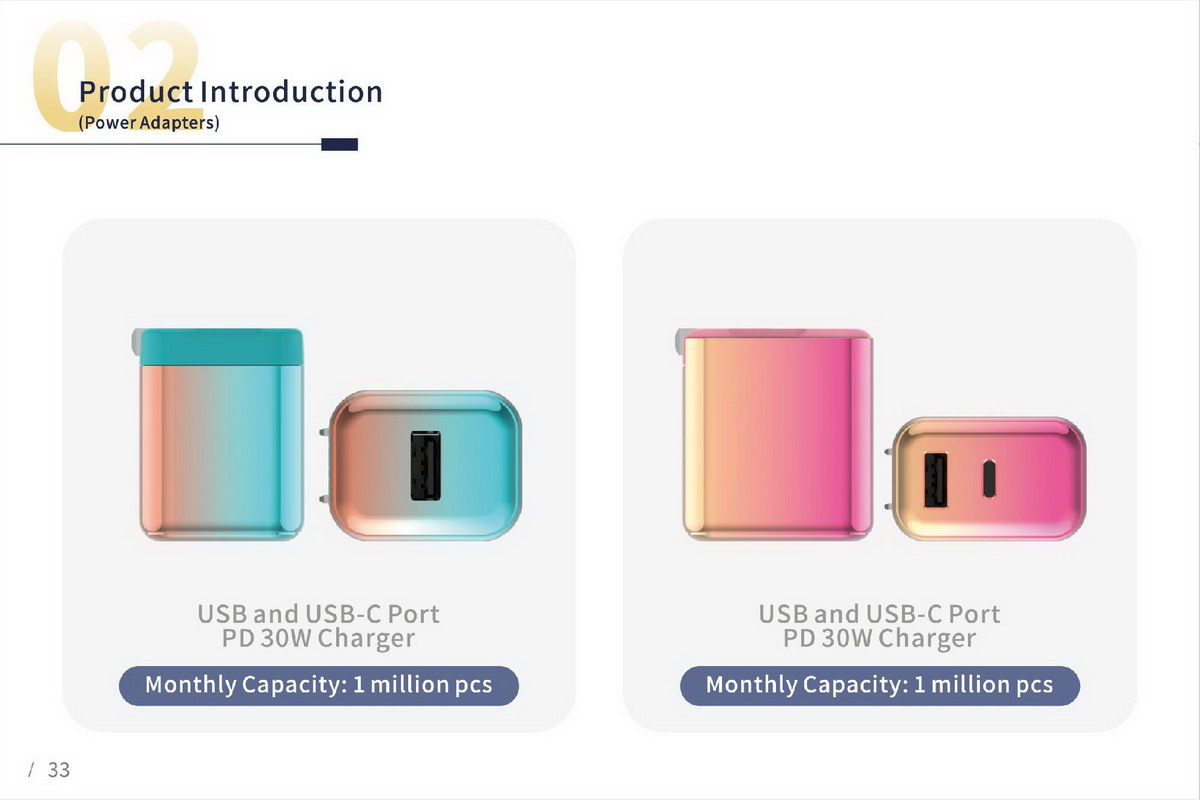 02
Product Introduction
(Power Adapters)

USB and USB-C Port
PD 30W Charger
Monthly Capacity: 1 million pcs

USB and USB-C Port
PD 30W Charger
Monthly Capacity: 1 million pcs

/ 33